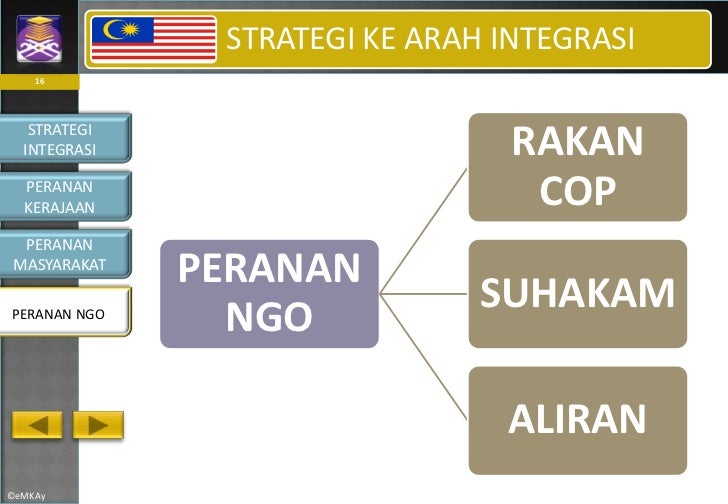 STRATEGI KE ARAH INTEGRASI

16

STRATEGI INTEGRASI

PERANAN KERAJAAN

PERANAN MASYARAKAT

PERANAN NGO

PERANAN NGO

RAKAN COP

SUHAKAM

ALIRAN

©eMKAy